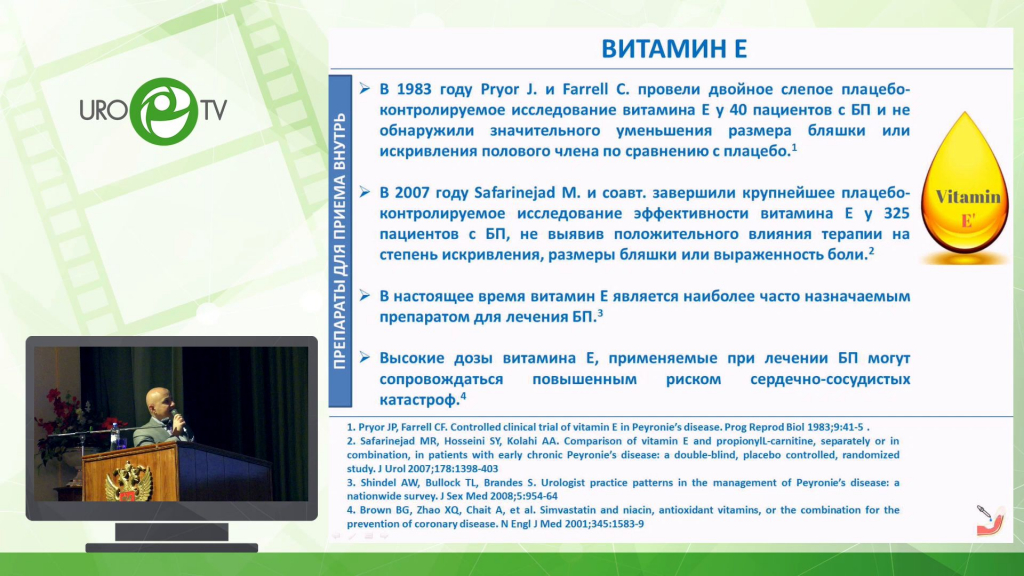 URO TV

ВИТАМИН Е

ПРЕПАРАТЫ ДЛЯ ПРИЕМА ВНУТРЬ

➢ В 1983 году Pryor J. и Farrell C. провели двойное слепое плацебо-контролируемое исследование витамина Е у 40 пациентов с БП и не обнаружили значительного уменьшения размера бляшки или искривления полового члена по сравнению с плацебо.$^1$

➢ В 2007 году Safarinejad M. и соавт. завершили крупнейшее плацебо-контролируемое исследование эффективности витамина Е у 325 пациентов с БП, не выявив положительного влияния терапии на степень искривления, размеры бляшки или выраженность боли.$^2$

➢ В настоящее время витамин Е является наиболее часто назначаемым препаратом для лечения БП.$^3$

➢ Высокие дозы витамина Е, применяемые при лечении БП могут сопровождаться повышенным риском сердечно-сосудистых катастроф.$^4$

Vitamin E

1. Pryor JP, Farrell CF. Controlled clinical trial of vitamin E in Peyronie's disease. Prog Reprod Biol 1983;9:41-5 .
2. Safarinejad MR, Hosseini SY, Kolahi AA. Comparison of vitamin E and propionylL-carnitine, separately or in combination, in patients with early chronic Peyronie's disease: a double-blind, placebo controlled, randomized study. J Urol 2007;178:1398-403
3. Shindel AW, Bullock TL, Brandes S. Urologist practice patterns in the management of Peyronie's disease: a nationwide survey. J Sex Med 2008;5:954-64
4. Brown BG, Zhao XQ, Chait A, et al. Simvastatin and niacin, antioxidant vitamins, or the combination for the prevention of coronary disease. N Engl J Med 2001;345:1583-9